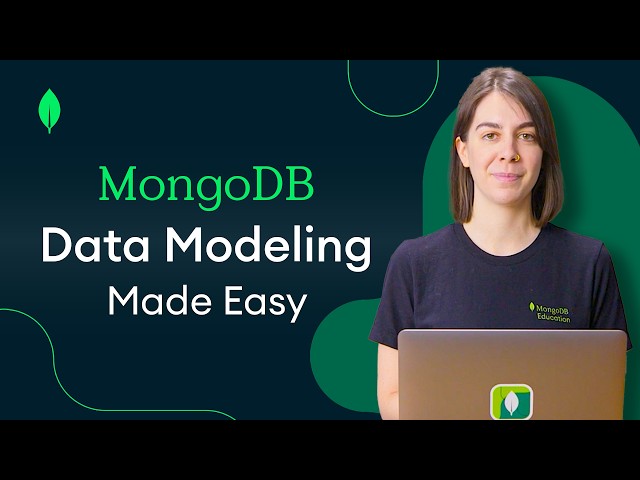 MongoDB
Data Modeling
Made Easy

MongoDB Education